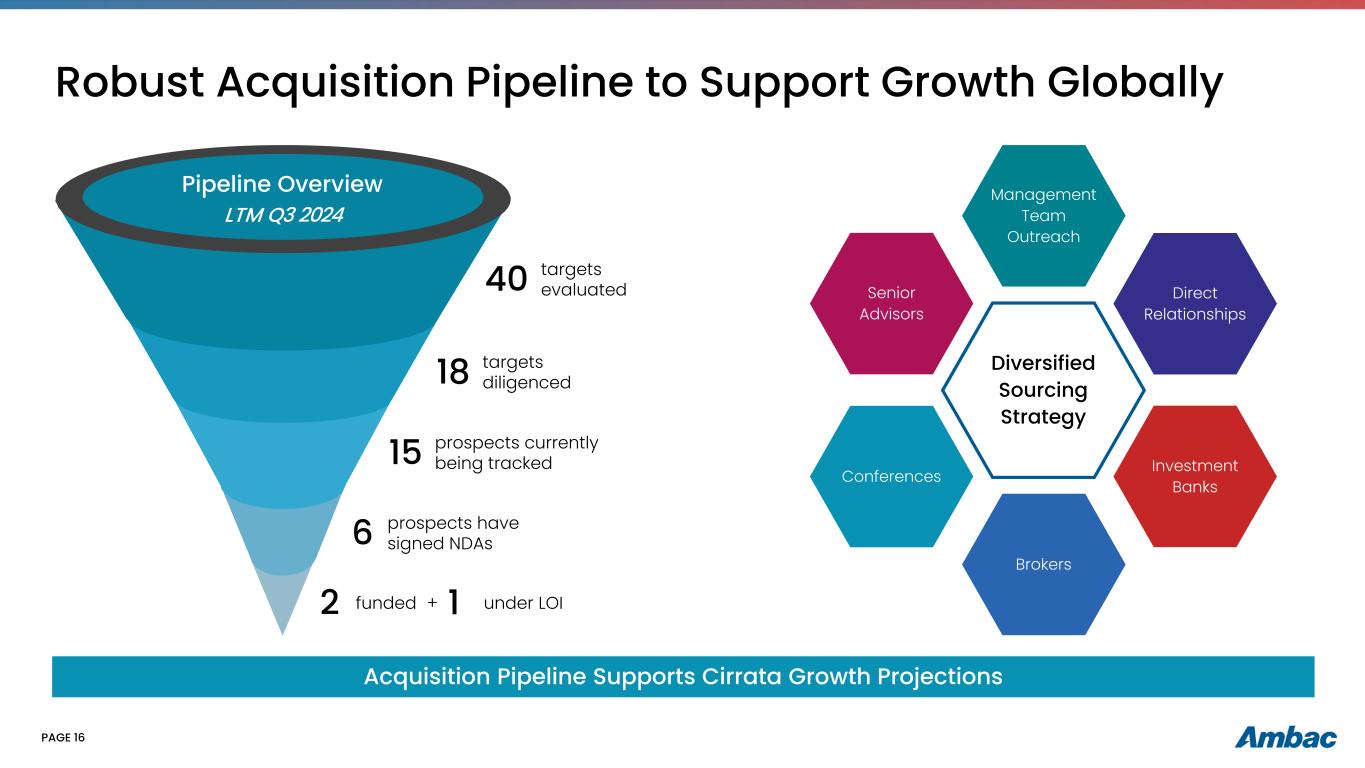 Robust Acquisition Pipeline to Support Growth Globally

Pipeline Overview
LTM Q3 2024

40 targets evaluated

18 targets diligenced

15 prospects currently being tracked

6 prospects have signed NDAs

2 funded + 1 under LOI

Management Team Outreach

Senior Advisors

Direct Relationships

Diversified Sourcing Strategy

Conferences

Investment Banks

Brokers

Acquisition Pipeline Supports Cirrata Growth Projections

PAGE 16

Ambac